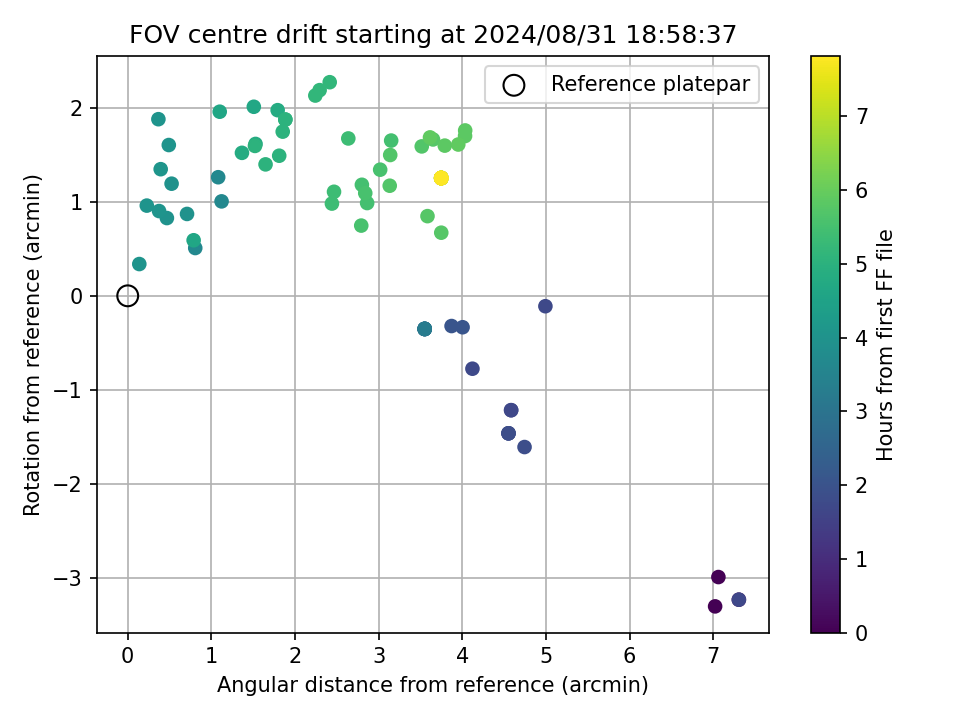 FOV centre drift starting at 2024/08/31 18:58:37

Reference platepar

Rotation from reference (arcmin)

2
1
0
−1
−2
−3

0 1 2 3 4 5 6 7

Angular distance from reference (arcmin)

Hours from first FF file

0 1 2 3 4 5 6 7